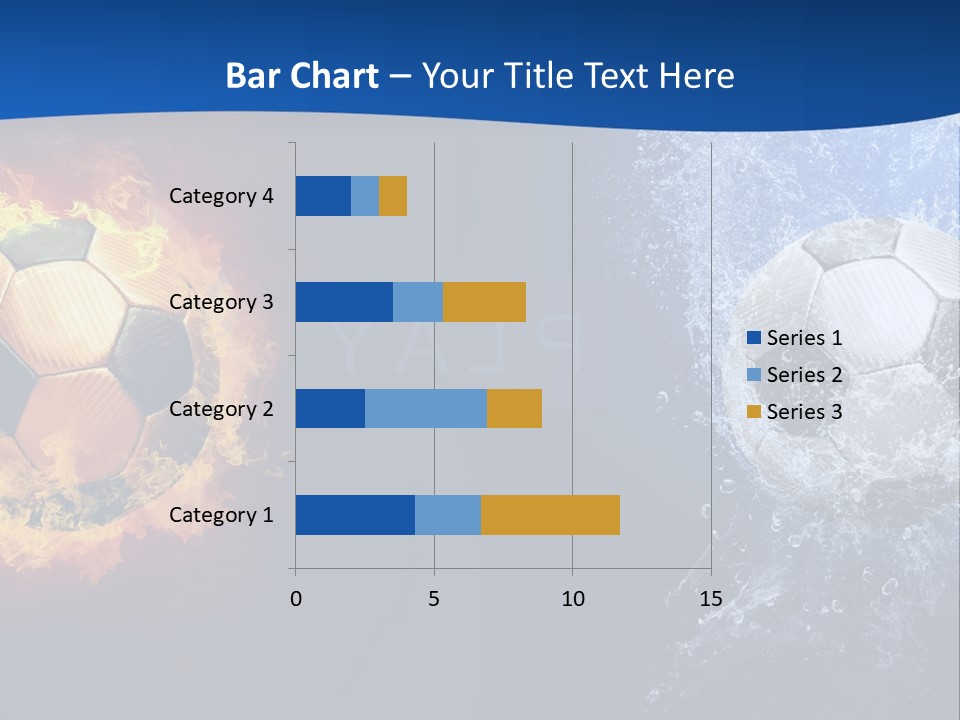 Bar Chart – Your Title Text Here

Category 4
Category 3
Category 2
Category 1

0
5
10
15

Series 1
Series 2
Series 3